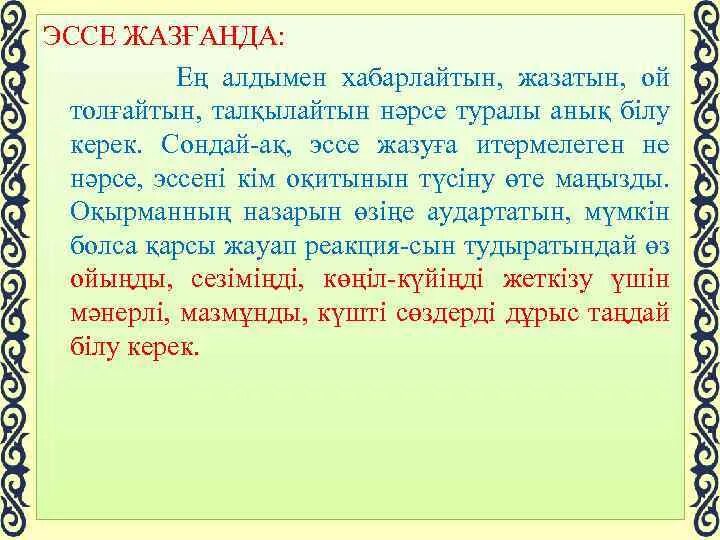 ЭССЕ ЖАЗҒАНДА:

Ең алдымен хабарлайтын, жазатын, ой толғайтын, талқылайтын нәрсе туралы анық білу керек. Сондай-ақ, эссе жазуға итермелеген не нәрсе, эссені кім оқитынын түсіну өте маңызды. Оқырманның назарын өзіңе аудартатын, мүмкін болса қарсы жауап реакция-сын тудыратындай өз ойыңды, сезіміңді, көңіл-күйіңді жеткізу үшін мәнерлі, мазмұнды, күшті сөздерді дұрыс таңдай білу керек.